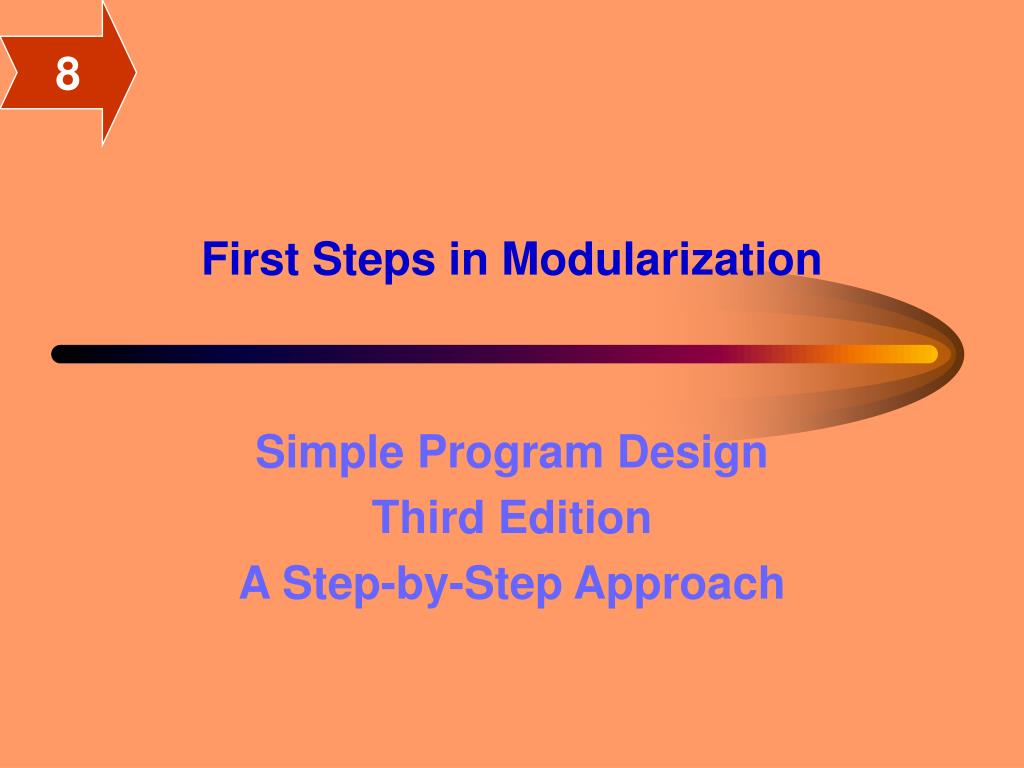 8

First Steps in Modularization

Simple Program Design
Third Edition
A Step-by-Step Approach